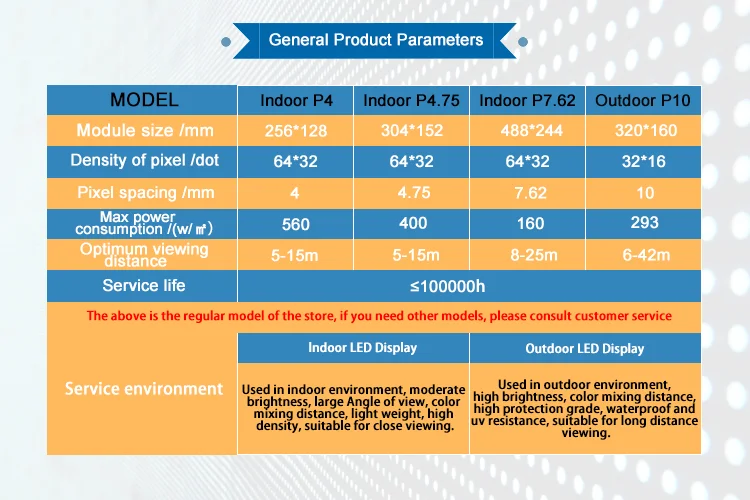 General Product Parameters

| MODEL | Indoor P4 | Indoor P4.75 | Indoor P7.62 | Outdoor P10 |
|---|---|---|---|---|
| Module size /mm | 256*128 | 304*152 | 488*244 | 320*160 |
| Density of pixel /dot | 64*32 | 64*32 | 64*32 | 32*16 |
| Pixel spacing /mm | 4 | 4.75 | 7.62 | 10 |
| Max power consumption /(w/㎡) | 560 | 400 | 160 | 293 |
| Optimum viewing distance | 5-15m | 5-15m | 8-25m | 6-42m |
| Service life | ≤100000h | | | |

The above is the regular model of the store, if you need other models, please consult customer service

| Service environment | Indoor LED Display | Outdoor LED Display |
|---|---|---|
| | Used in indoor environment, moderate brightness, large Angle of view, color mixing distance, light weight, high density, suitable for close viewing. | Used in outdoor environment, high brightness, color mixing distance, high protection grade, waterproof and uv resistance, suitable for long distance viewing. |